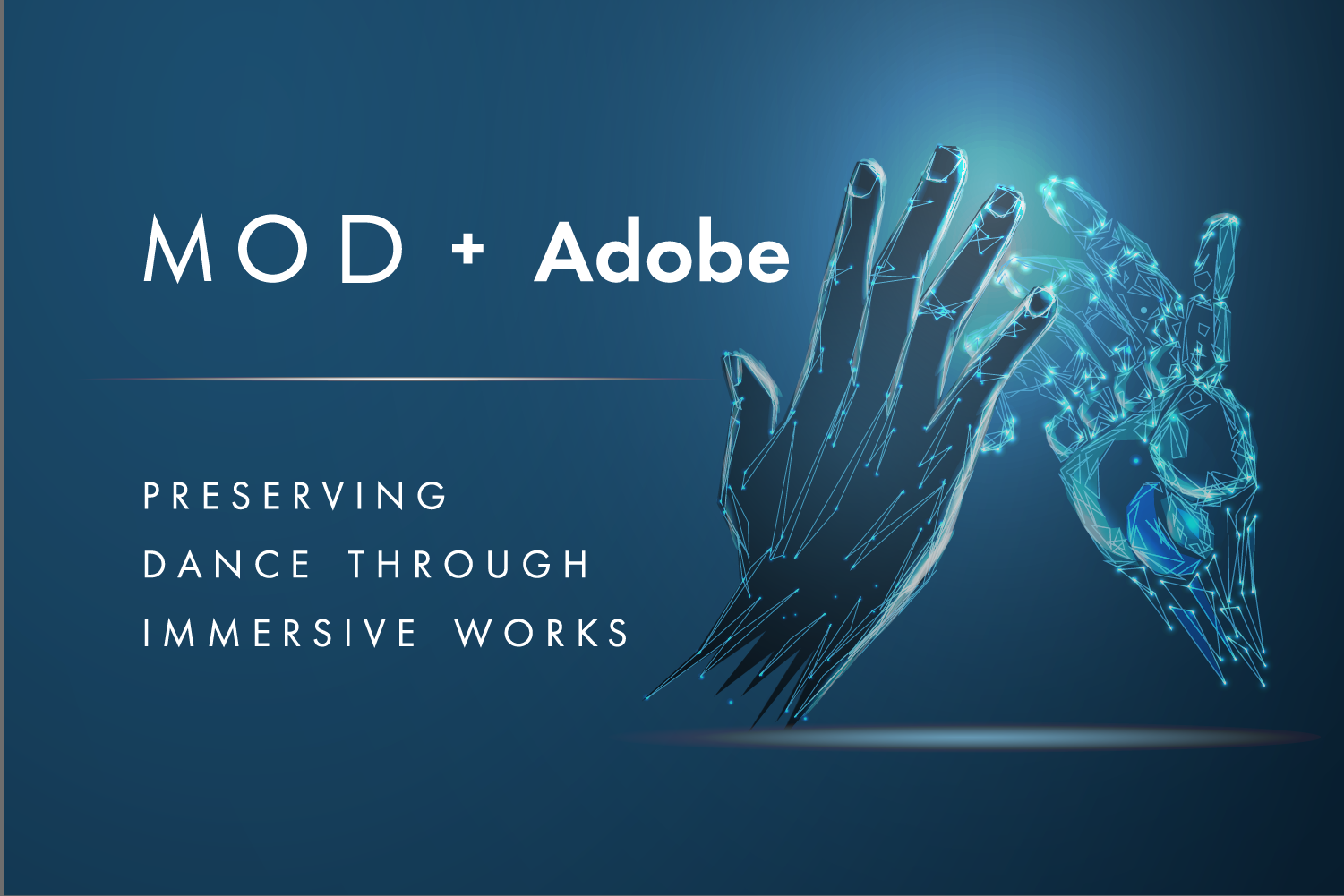 MOD + Adobe

PRESERVING DANCE THROUGH IMMERSIVE WORKS